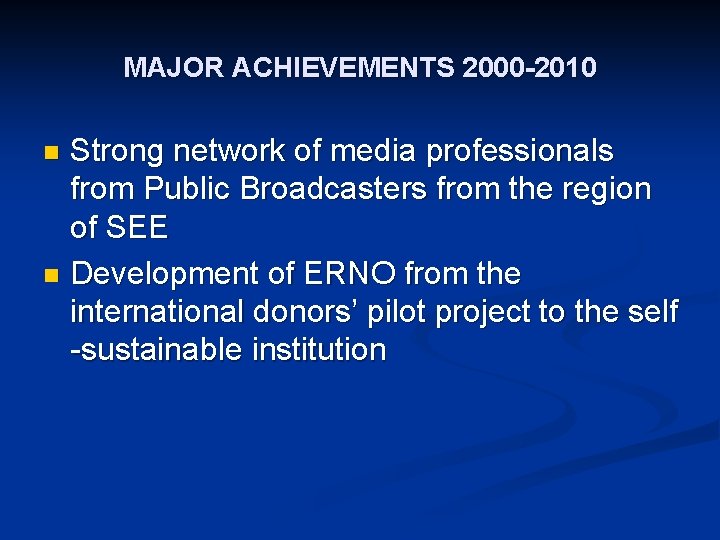 MAJOR ACHIEVEMENTS 2000-2010

Strong network of media professionals from Public Broadcasters from the region of SEE

Development of ERNO from the international donors' pilot project to the self -sustainable institution